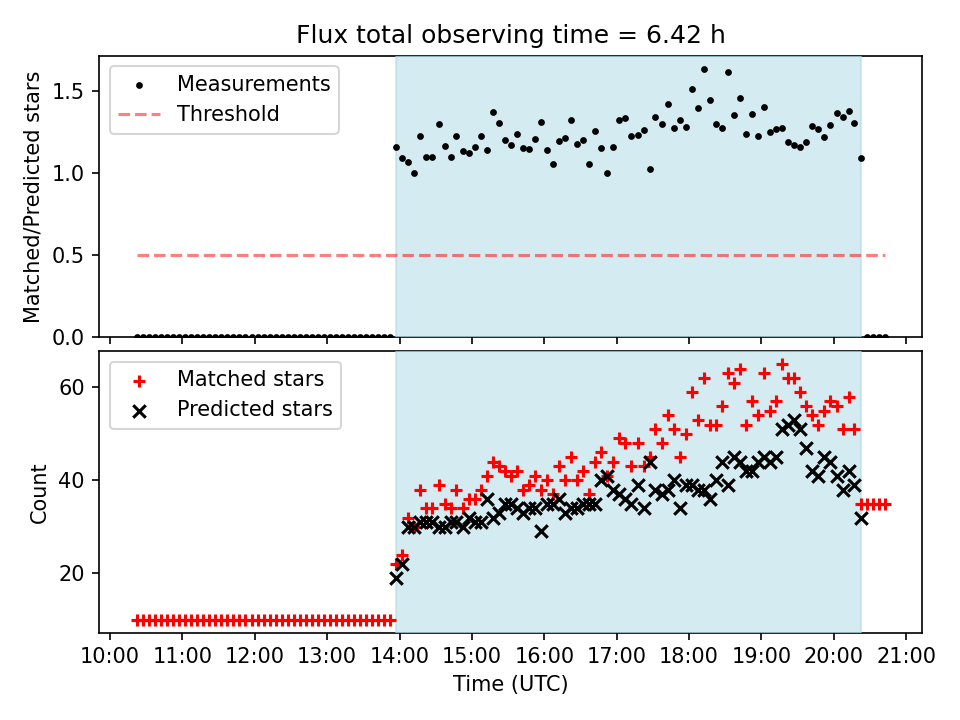 Flux total observing time = 6.42 h

Measurements
Threshold

Matched/Predicted stars

1.5
1.0
0.5
0.0

Matched stars
Predicted stars

Count

60
40
20

10:00 11:00 12:00 13:00 14:00 15:00 16:00 17:00 18:00 19:00 20:00 21:00
Time (UTC)